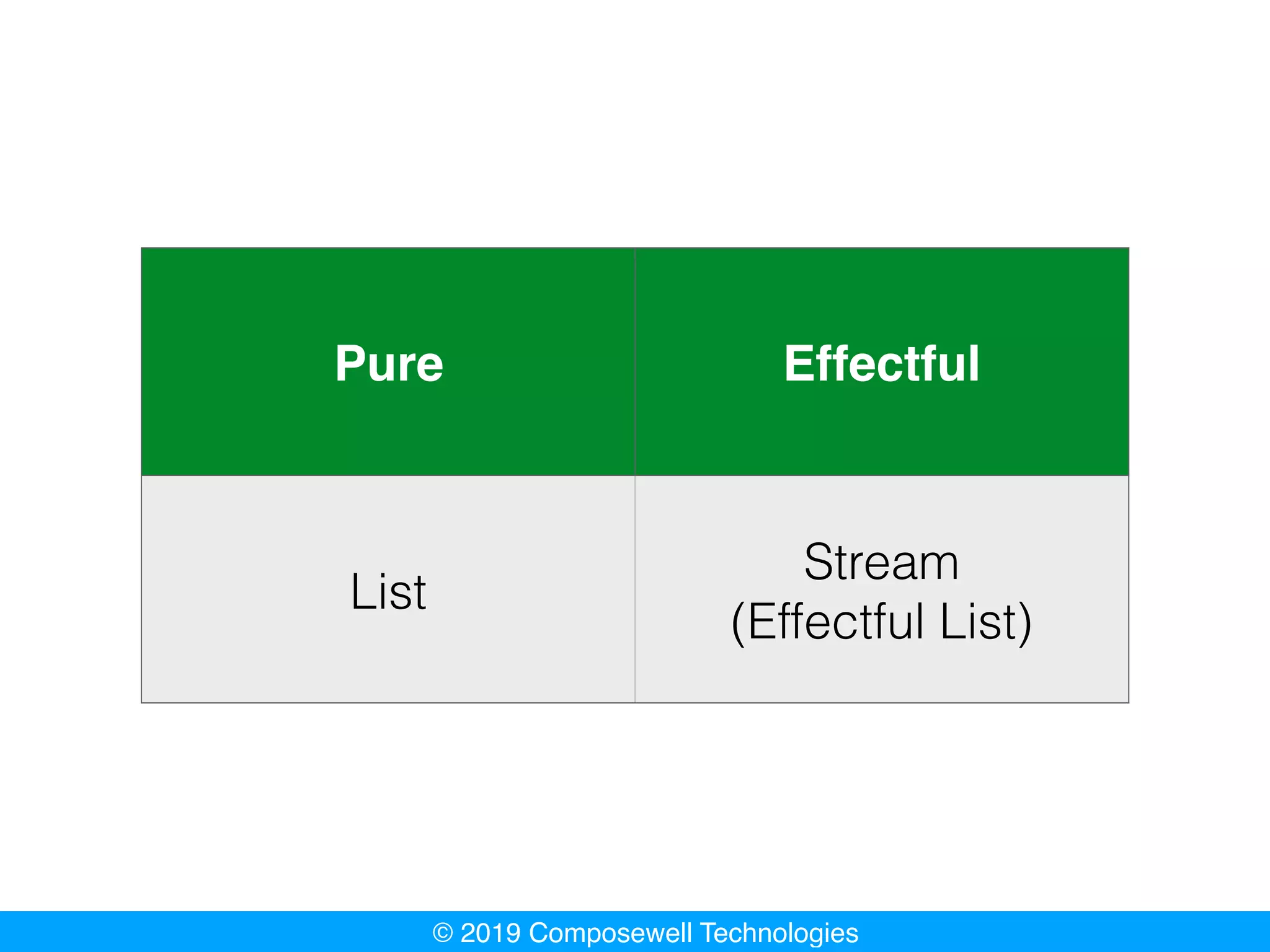 | Pure | Effectful |
|---|---|
| List | Stream (Effectful List) |

© 2019 Composewell Technologies